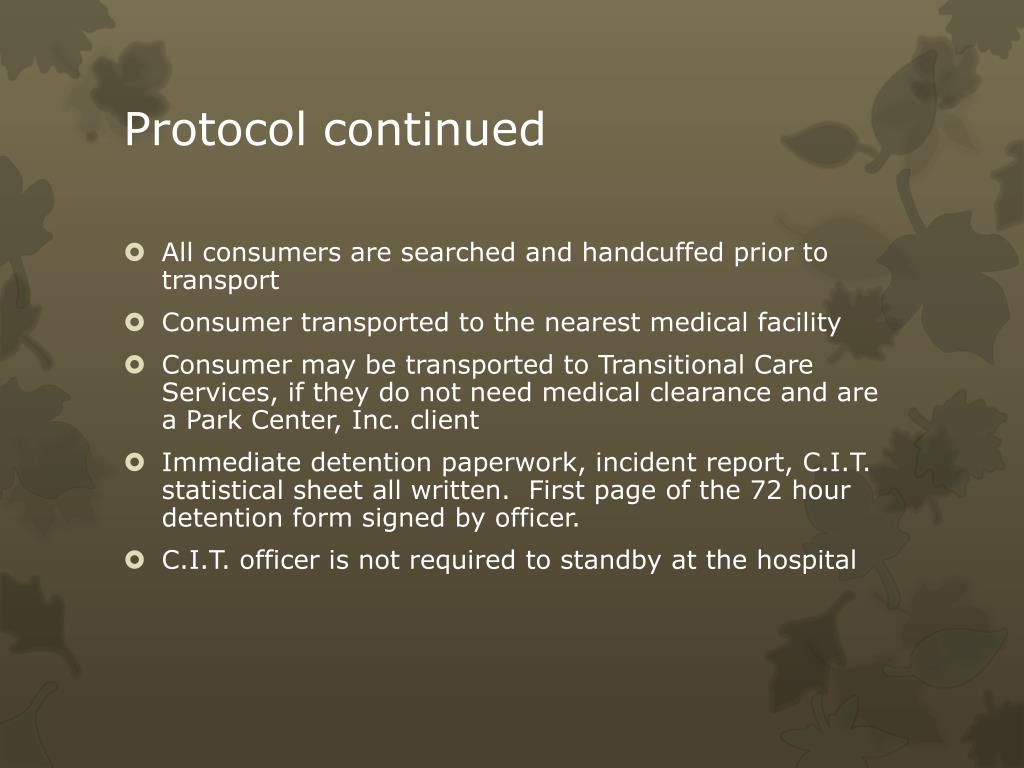 Protocol continued

All consumers are searched and handcuffed prior to transport

Consumer transported to the nearest medical facility

Consumer may be transported to Transitional Care Services, if they do not need medical clearance and are a Park Center, Inc. client

Immediate detention paperwork, incident report, C.I.T. statistical sheet all written.  First page of the 72 hour detention form signed by officer.

C.I.T. officer is not required to standby at the hospital